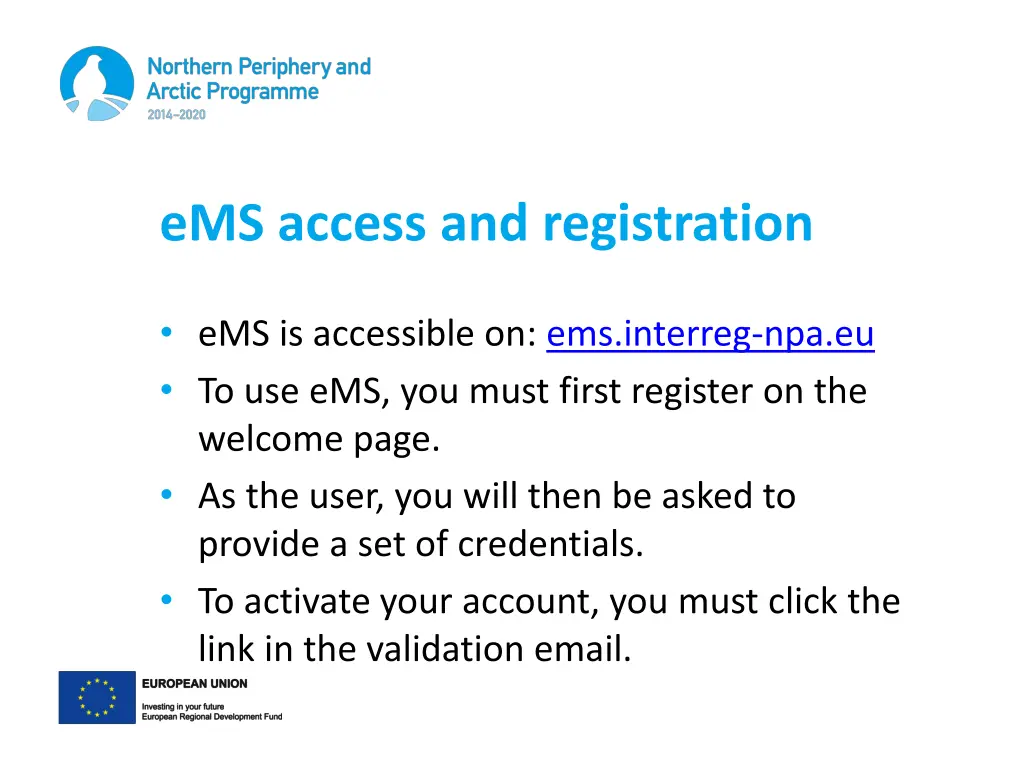 Northern Periphery and Arctic Programme
2014–2020

eMS access and registration

• eMS is accessible on: ems.interreg-npa.eu
• To use eMS, you must first register on the welcome page.
• As the user, you will then be asked to provide a set of credentials.
• To activate your account, you must click the link in the validation email.

EUROPEAN UNION
Investing in your future
European Regional Development Fund